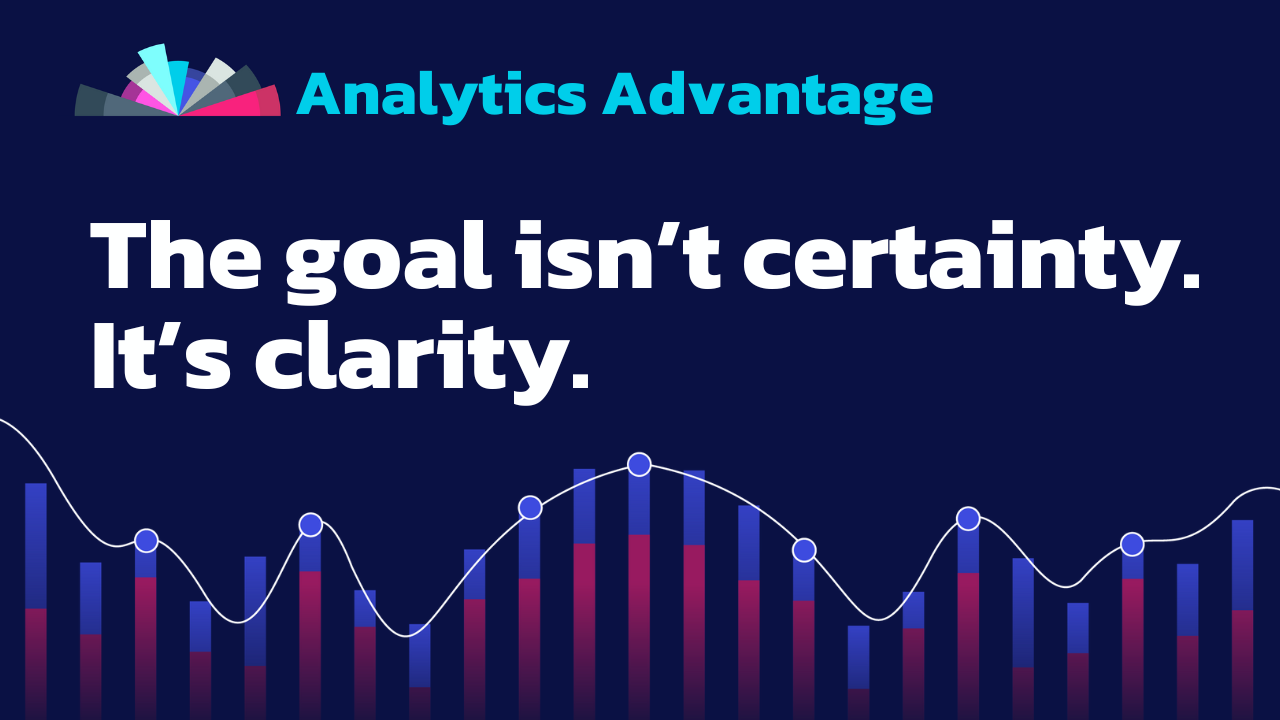 Analytics Advantage

The goal isn’t certainty. It’s clarity.